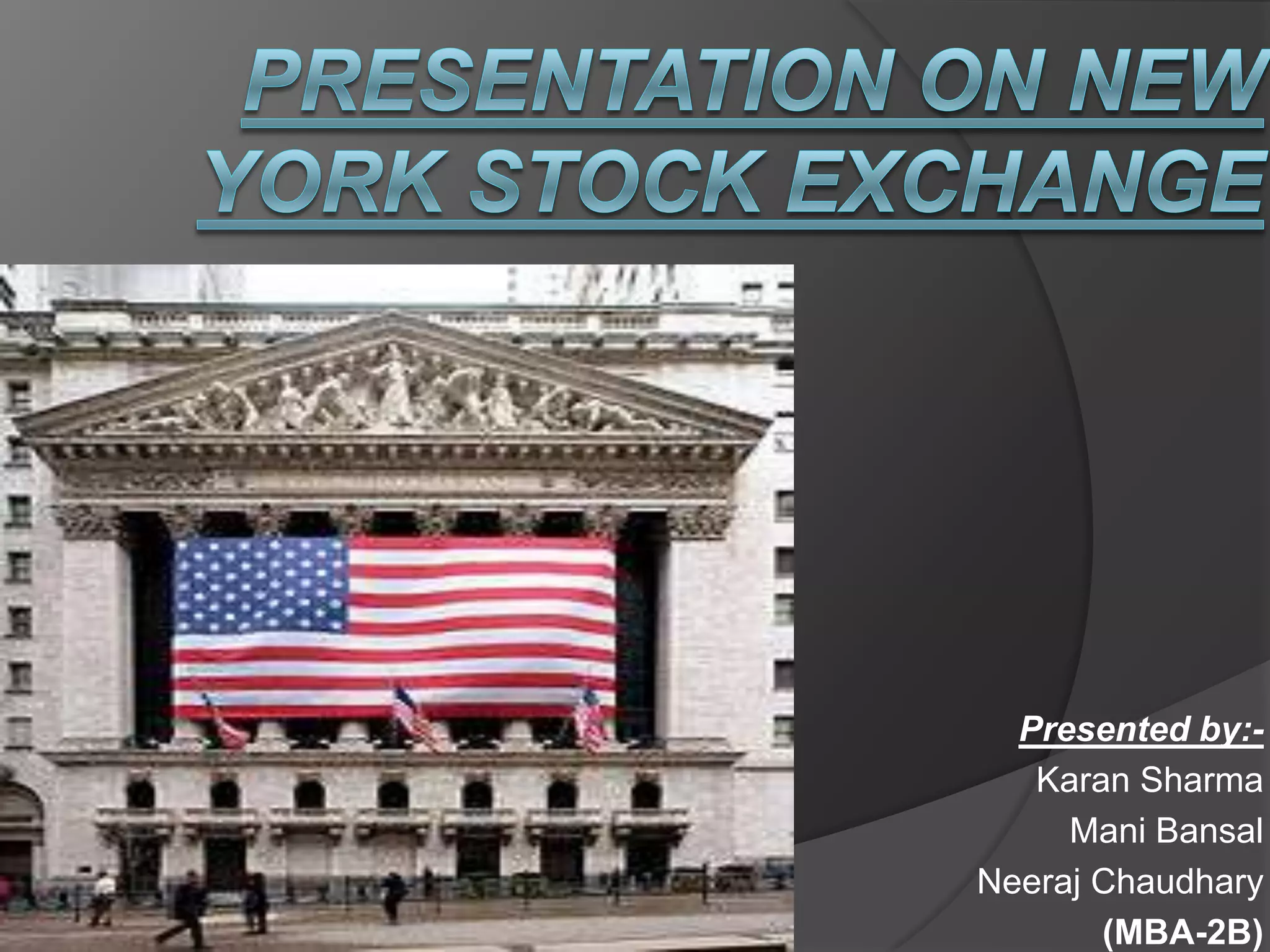 PRESENTATION ON NEW YORK STOCK EXCHANGE

Presented by:-
Karan Sharma
Mani Bansal
Neeraj Chaudhary
(MBA-2B)